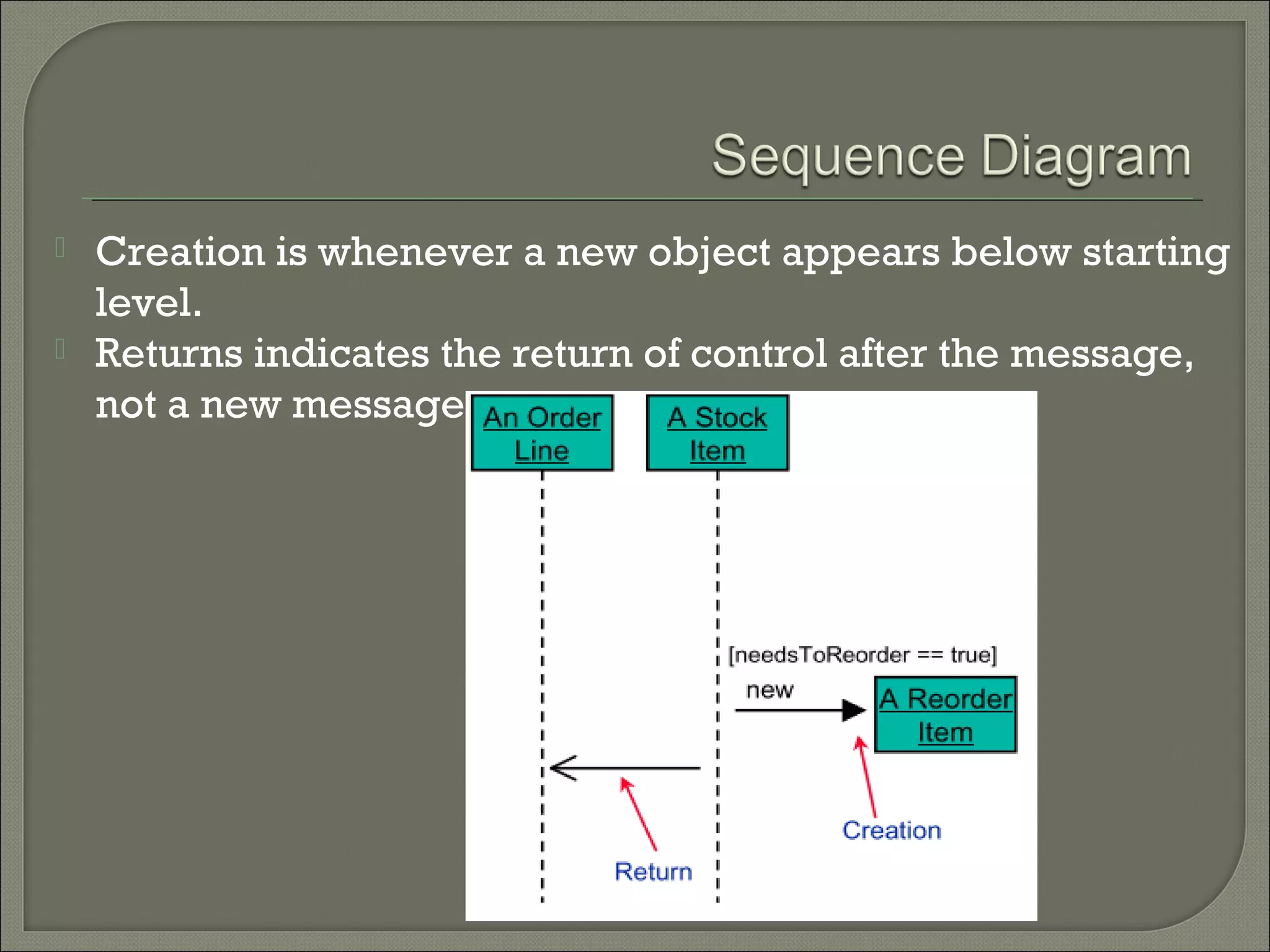 Sequence Diagram

Creation is whenever a new object appears below starting level.

Returns indicates the return of control after the message, not a new message

An Order Line

A Stock Item

[needsToReorder == true]

new

A Reorder Item

Creation

Return